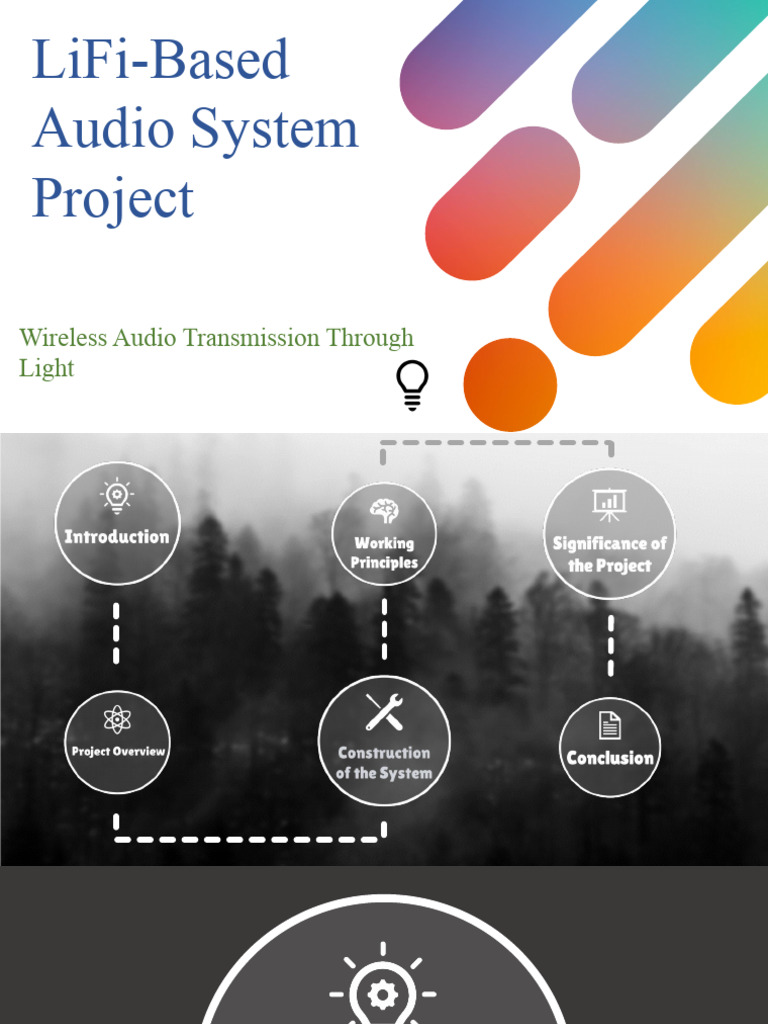 LiFi-Based Audio System Project

Wireless Audio Transmission Through Light

Introduction

Working Principles

Significance of the Project

Project Overview

Construction of the System

Conclusion